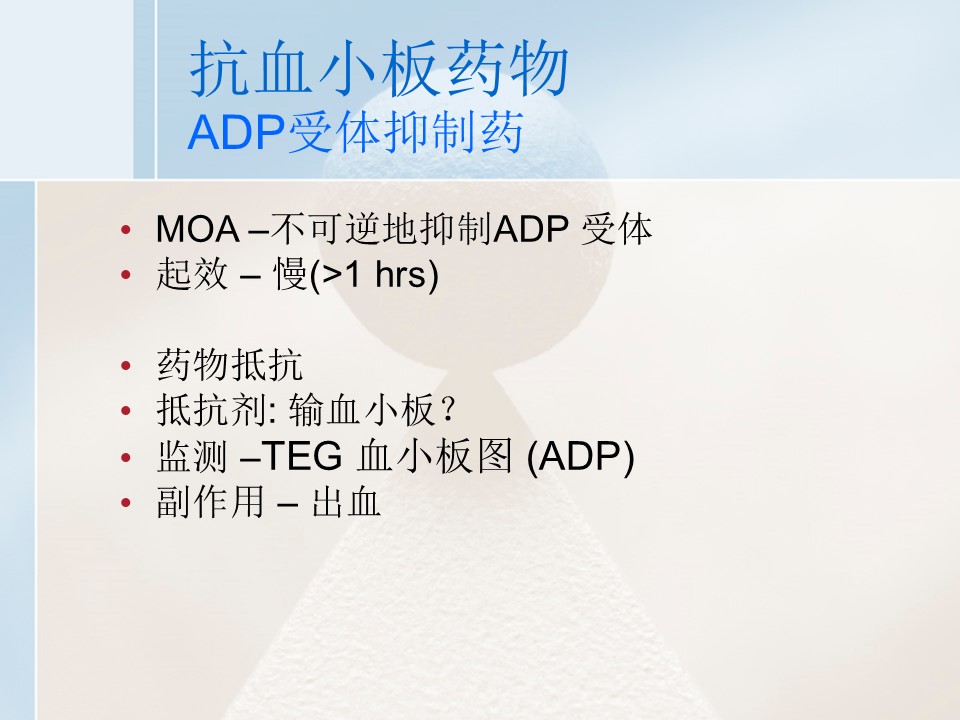 抗血小板药物
ADP受体抑制药

• MOA –不可逆地抑制ADP 受体
• 起效 – 慢(>1 hrs)

• 药物抵抗
• 抵抗剂: 输血小板？
• 监测 –TEG 血小板图 (ADP)
• 副作用 – 出血